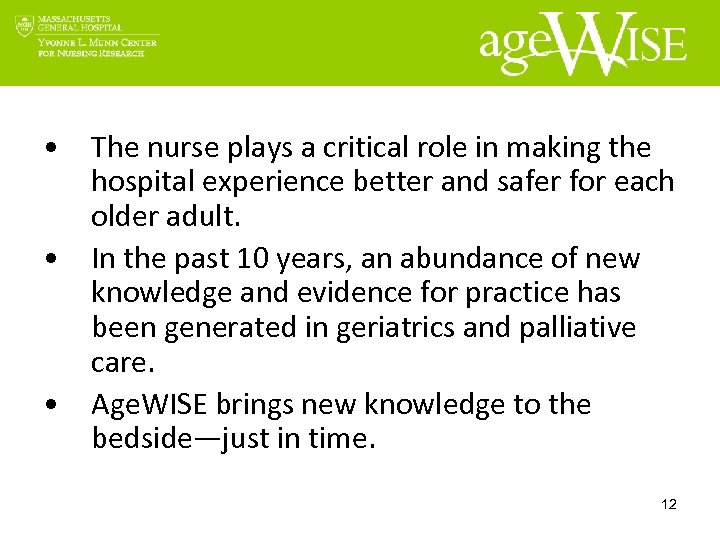 MASSACHUSETTS GENERAL HOSPITAL
YVONNE L. MUNN CENTER FOR NURSING RESEARCH

ageWISE

• The nurse plays a critical role in making the hospital experience better and safer for each older adult.

• In the past 10 years, an abundance of new knowledge and evidence for practice has been generated in geriatrics and palliative care.

• AgeWISE brings new knowledge to the bedside—just in time.

12